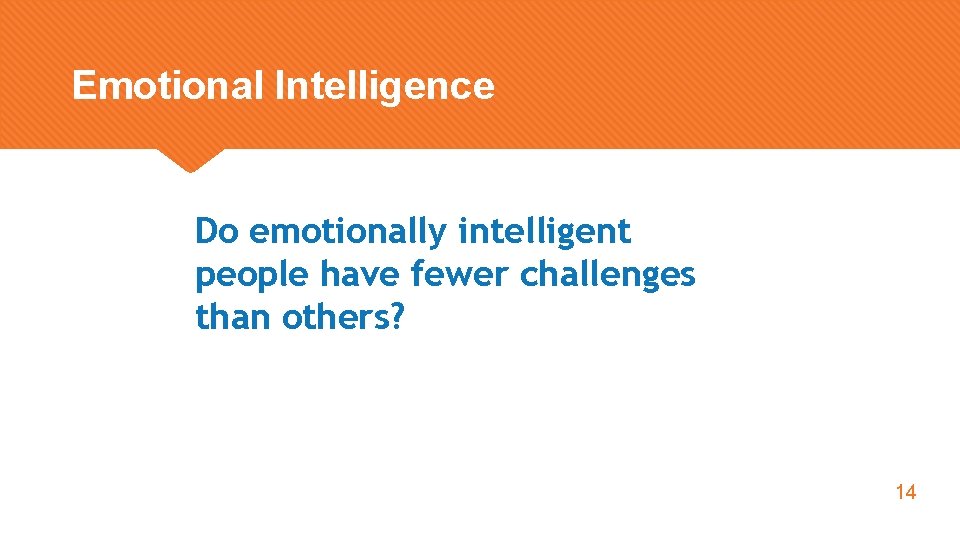 Emotional Intelligence

Do emotionally intelligent people have fewer challenges than others?

14